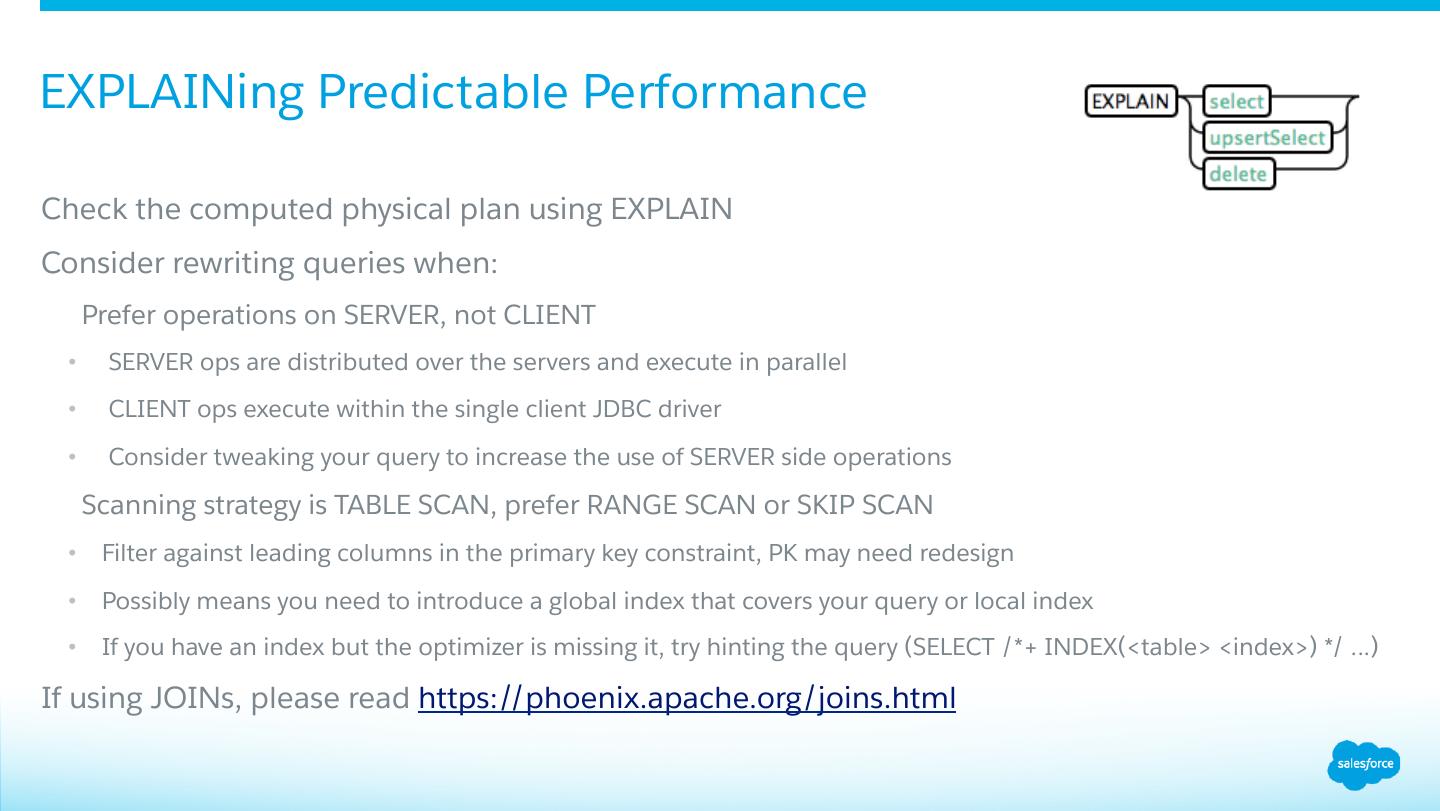 EXPLAINing Predictable Performance

EXPLAIN select upsertSelect delete

Check the computed physical plan using EXPLAIN

Consider rewriting queries when:

Prefer operations on SERVER, not CLIENT

• SERVER ops are distributed over the servers and execute in parallel
• CLIENT ops execute within the single client JDBC driver
• Consider tweaking your query to increase the use of SERVER side operations

Scanning strategy is TABLE SCAN, prefer RANGE SCAN or SKIP SCAN

• Filter against leading columns in the primary key constraint, PK may need redesign
• Possibly means you need to introduce a global index that covers your query or local index
• If you have an index but the optimizer is missing it, try hinting the query (SELECT /*+ INDEX(<table> <index>) */ ...)

If using JOINs, please read https://phoenix.apache.org/joins.html

salesforce